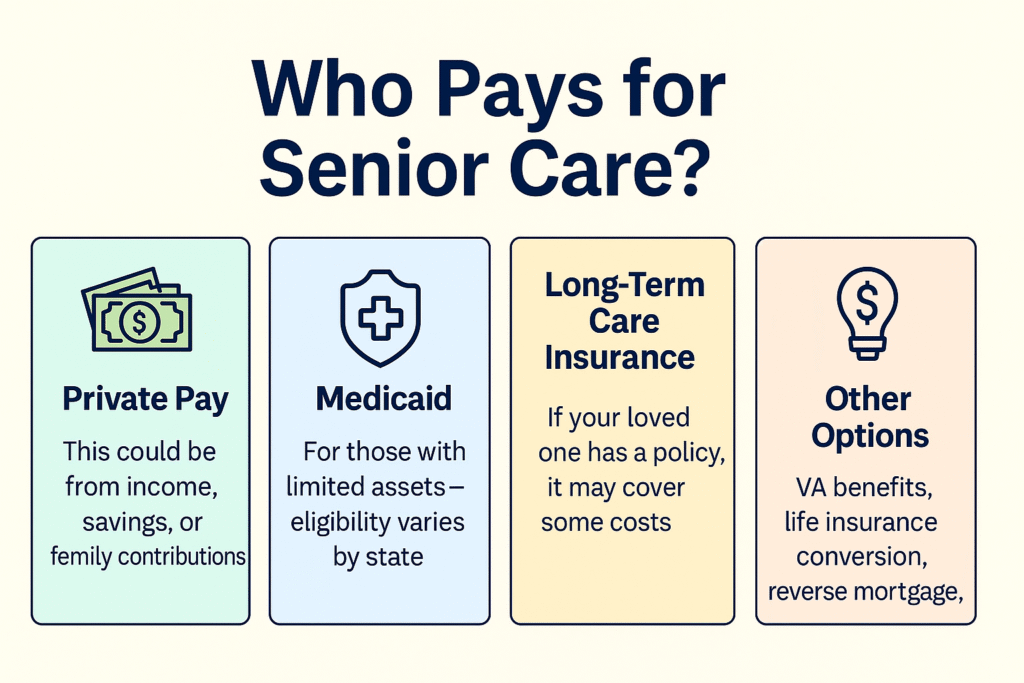 Who Pays for Senior Care?

Private Pay

This could be from income, savings, or femily contributions

Medicaid

For those with limited assets— eligibility varies by state

Long-Term Care Insurance

If your loved one has a policy, it may cover some costs

Other Options

VA benefits, life insurance conversion, reverse mortgage,